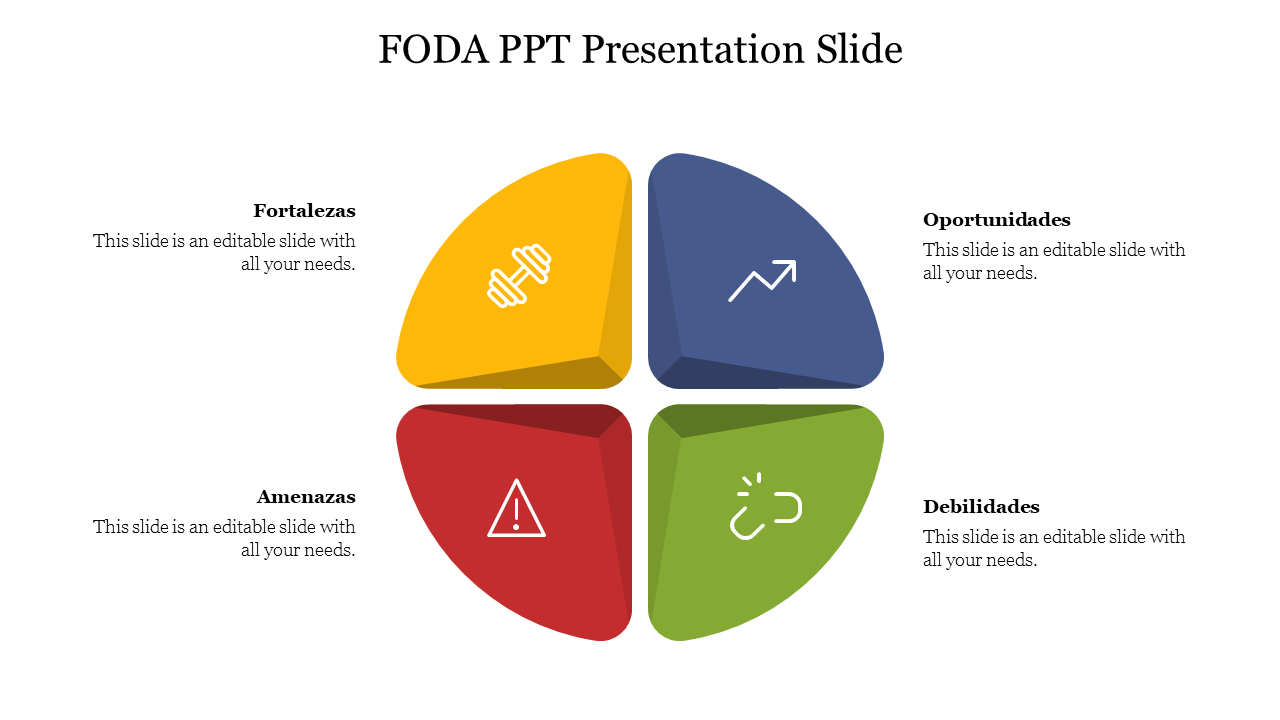 FODA PPT Presentation Slide

Fortalezas
This slide is an editable slide with all your needs.

Oportunidades
This slide is an editable slide with all your needs.

Amenazas
This slide is an editable slide with all your needs.

Debilidades
This slide is an editable slide with all your needs.